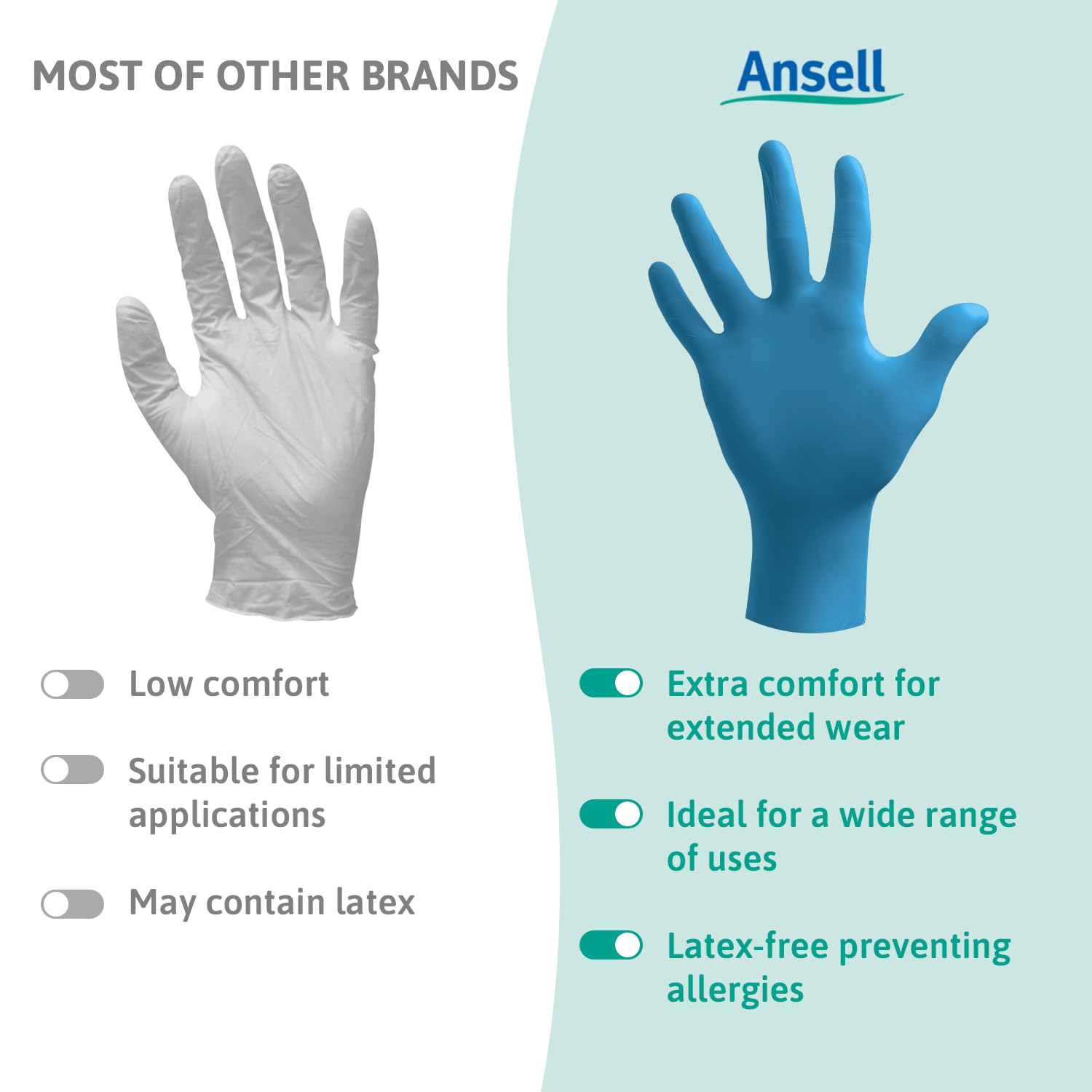 MOST OF OTHER BRANDS

Low comfort

Suitable for limited applications

May contain latex

Ansell

Extra comfort for extended wear

Ideal for a wide range of uses

Latex-free preventing allergies